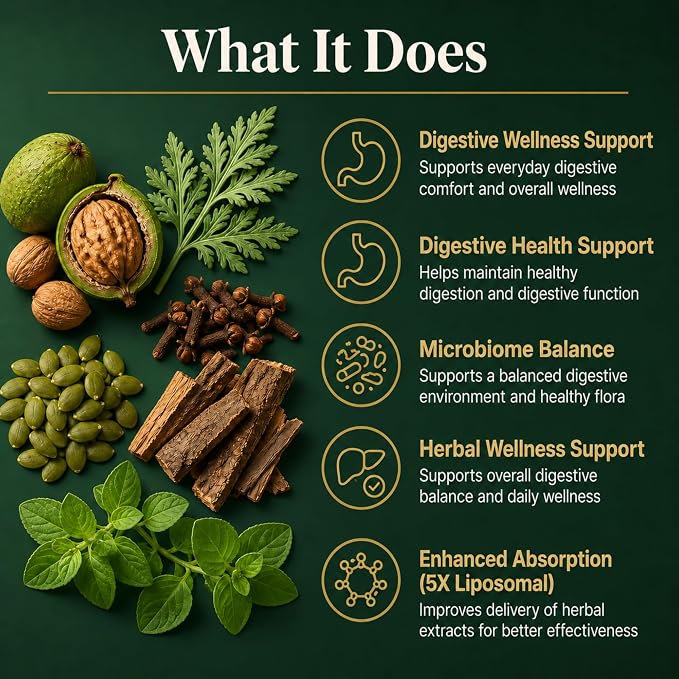 What It Does

Digestive Wellness Support
Supports everyday digestive comfort and overall wellness

Digestive Health Support
Helps maintain healthy digestion and digestive function

Microbiome Balance
Supports a balanced digestive environment and healthy flora

Herbal Wellness Support
Supports overall digestive balance and daily wellness

Enhanced Absorption (5X Liposomal)
Improves delivery of herbal extracts for better effectiveness